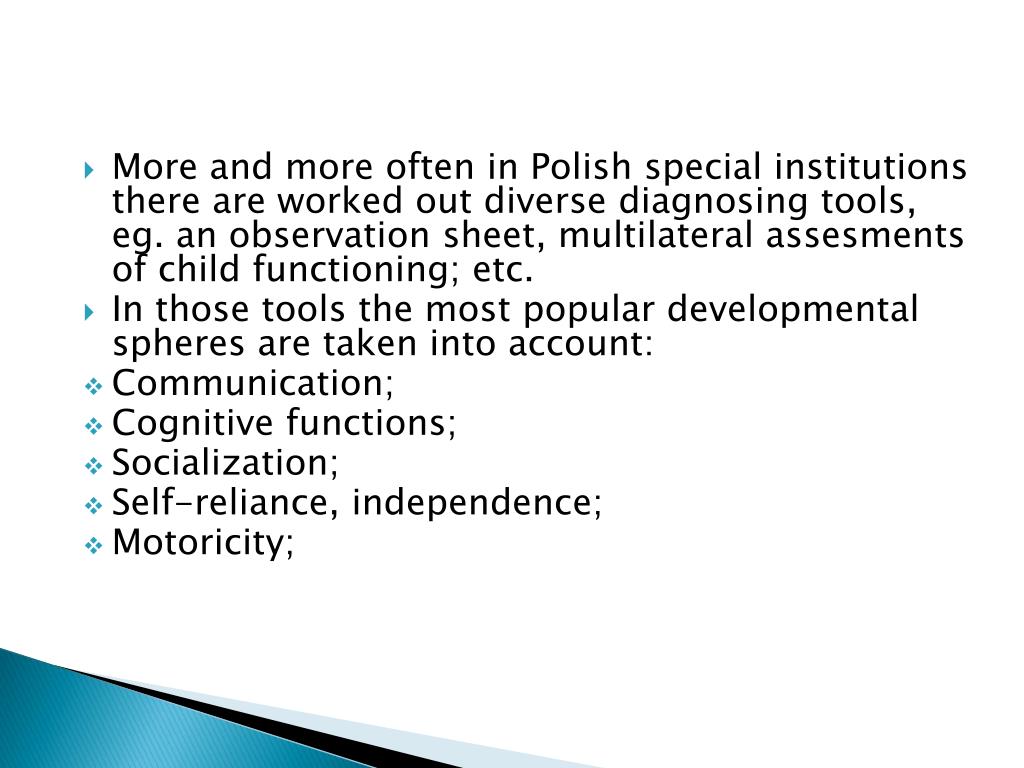 More and more often in Polish special institutions there are worked out diverse diagnosing tools, eg. an observation sheet, multilateral assesments of child functioning; etc.

In those tools the most popular developmental spheres are taken into account:

Communication;

Cognitive functions;

Socialization;

Self-reliance, independence;

Motoricity;